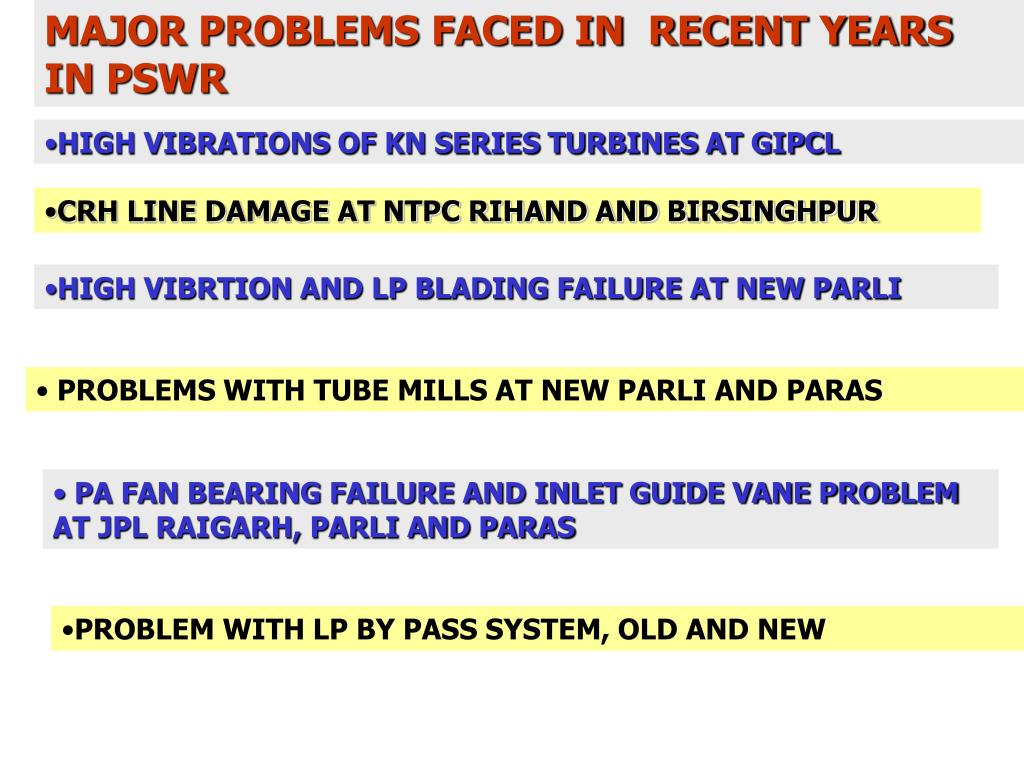 MAJOR PROBLEMS FACED IN RECENT YEARS IN PSWR

•HIGH VIBRATIONS OF KN SERIES TURBINES AT GIPCL

•CRH LINE DAMAGE AT NTPC RIHAND AND BIRSINGHPUR

•HIGH VIBRTION AND LP BLADING FAILURE AT NEW PARLI

• PROBLEMS WITH TUBE MILLS AT NEW PARLI AND PARAS

• PA FAN BEARING FAILURE AND INLET GUIDE VANE PROBLEM AT JPL RAIGARH, PARLI AND PARAS

•PROBLEM WITH LP BY PASS SYSTEM, OLD AND NEW